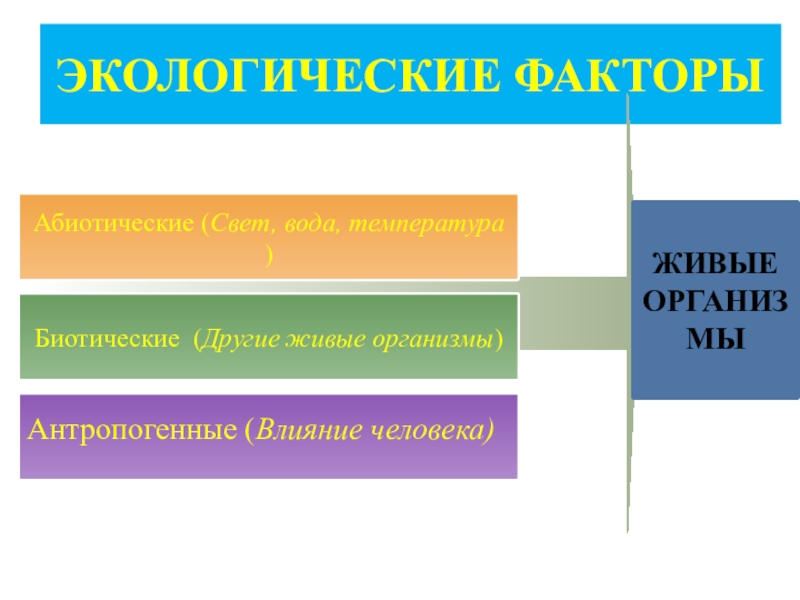 ЭКОЛОГИЧЕСКИЕ ФАКТОРЫ

Абиотические (Свет, вода, температура )

Биотические (Другие живые организмы)

Антропогенные (Влияние человека)

ЖИВЫЕ ОРГАНИЗМЫ